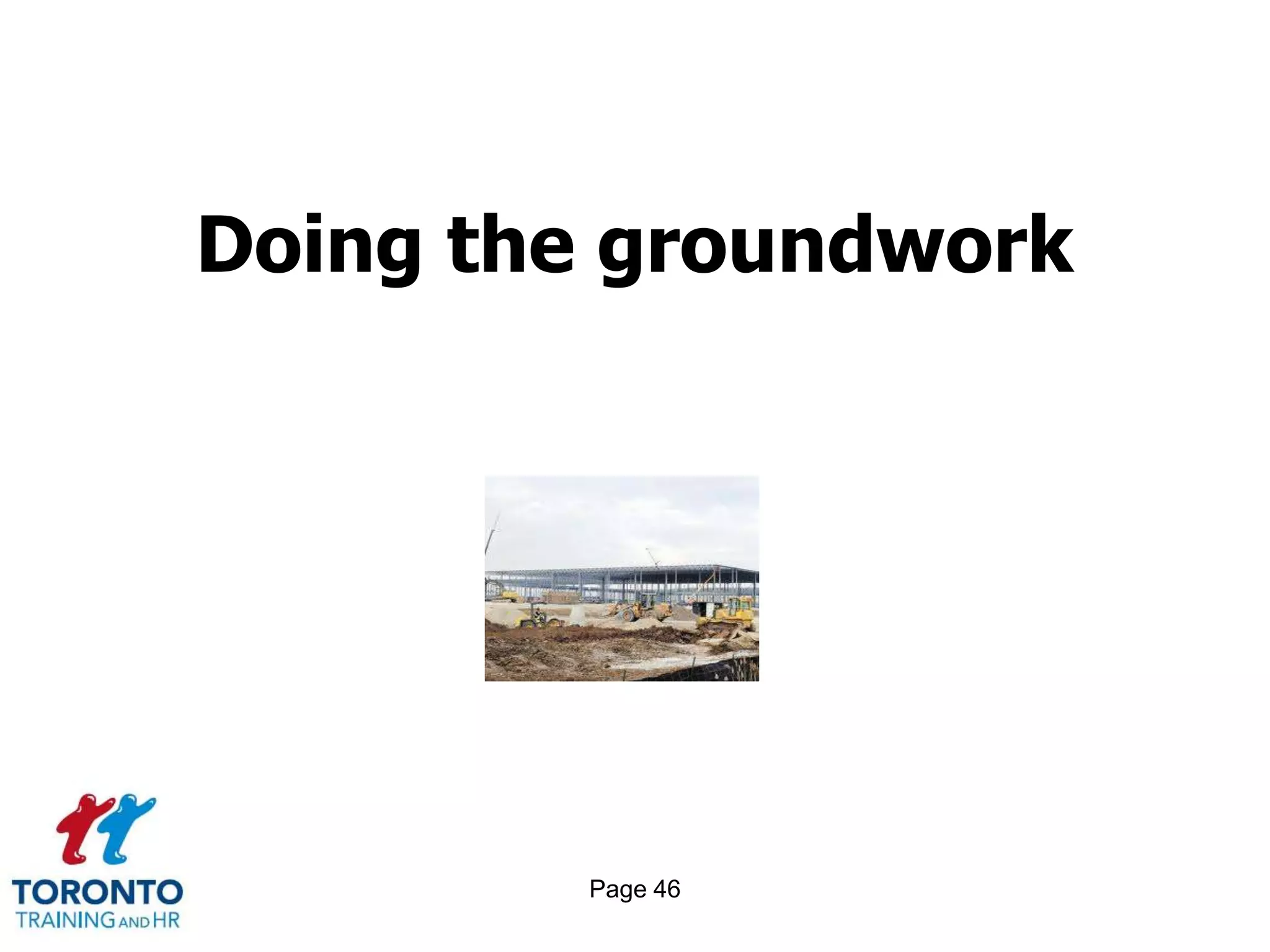 Doing the groundwork

TORONTO
TRAINING AND HR

Page 46